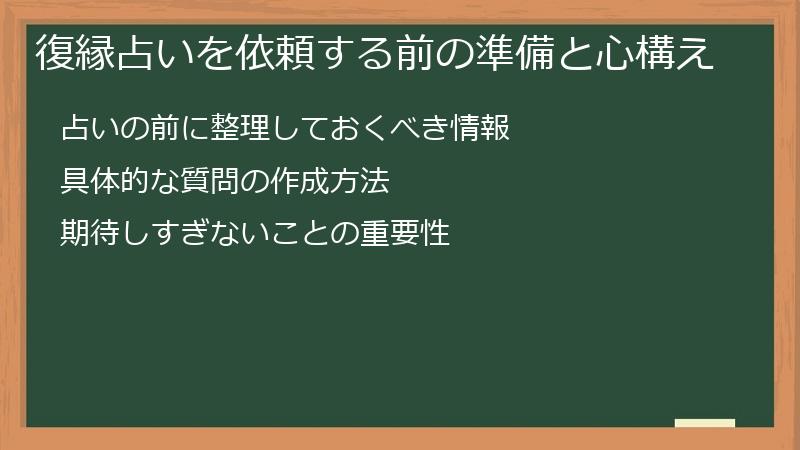 復縁占いを依頼する前の準備と心構え

占いの前に整理しておくべき情報

具体的な質問の作成方法

期待しすぎないことの重要性